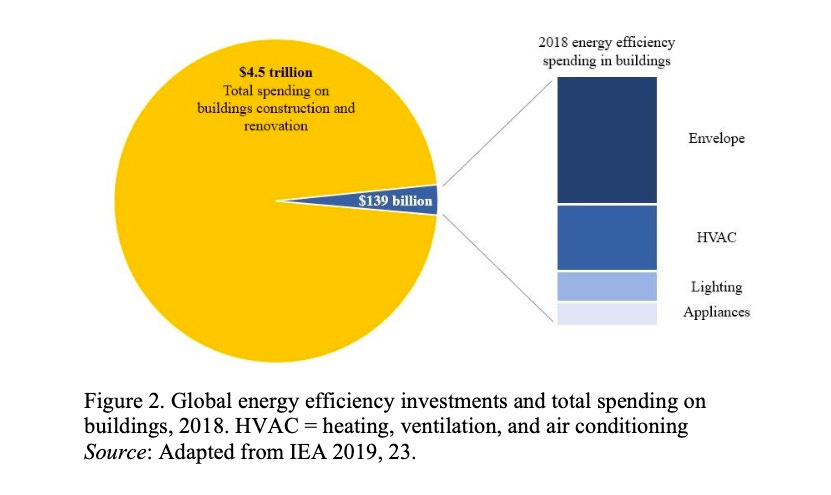 $4.5 trillion
Total spending on buildings construction and renovation

$139 billion

2018 energy efficiency spending in buildings

Envelope

HVAC

Lighting

Appliances

Figure 2. Global energy efficiency investments and total spending on buildings, 2018. HVAC = heating, ventilation, and air conditioning
Source: Adapted from IEA 2019, 23.